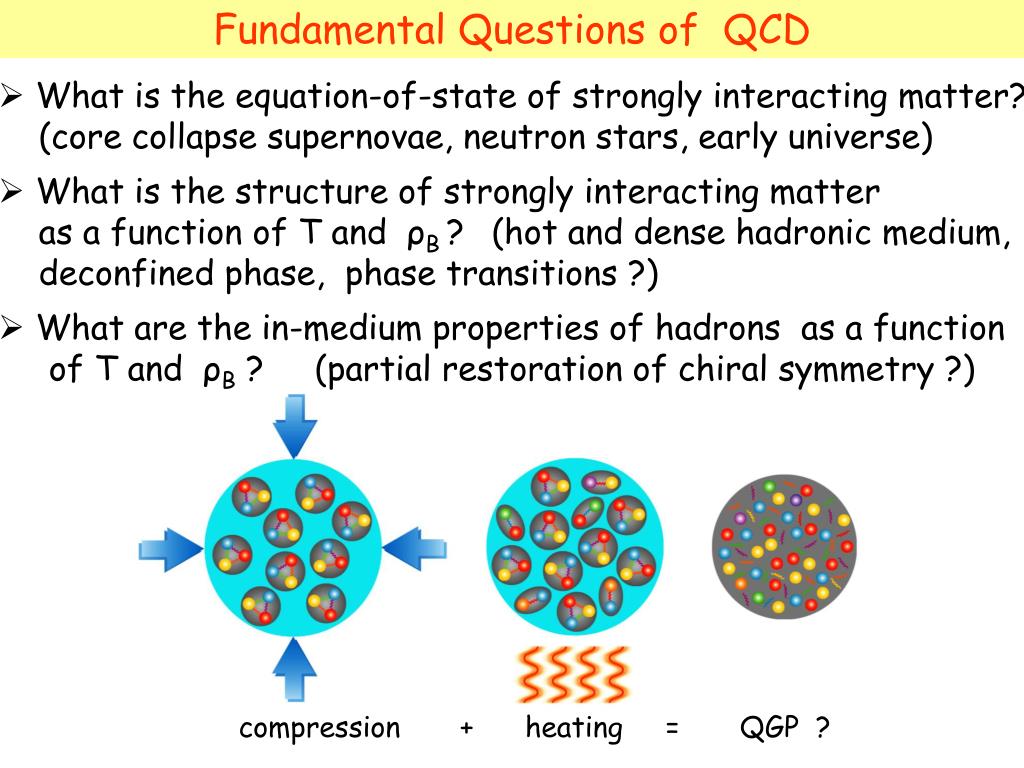 Fundamental Questions of QCD

➢ What is the equation-of-state of strongly interacting matter? (core collapse supernovae, neutron stars, early universe)

➢ What is the structure of strongly interacting matter as a function of T and $\rho_B$ ? (hot and dense hadronic medium, deconfined phase, phase transitions ?)

➢ What are the in-medium properties of hadrons as a function of T and $\rho_B$ ? (partial restoration of chiral symmetry ?)

compression + heating = QGP ?